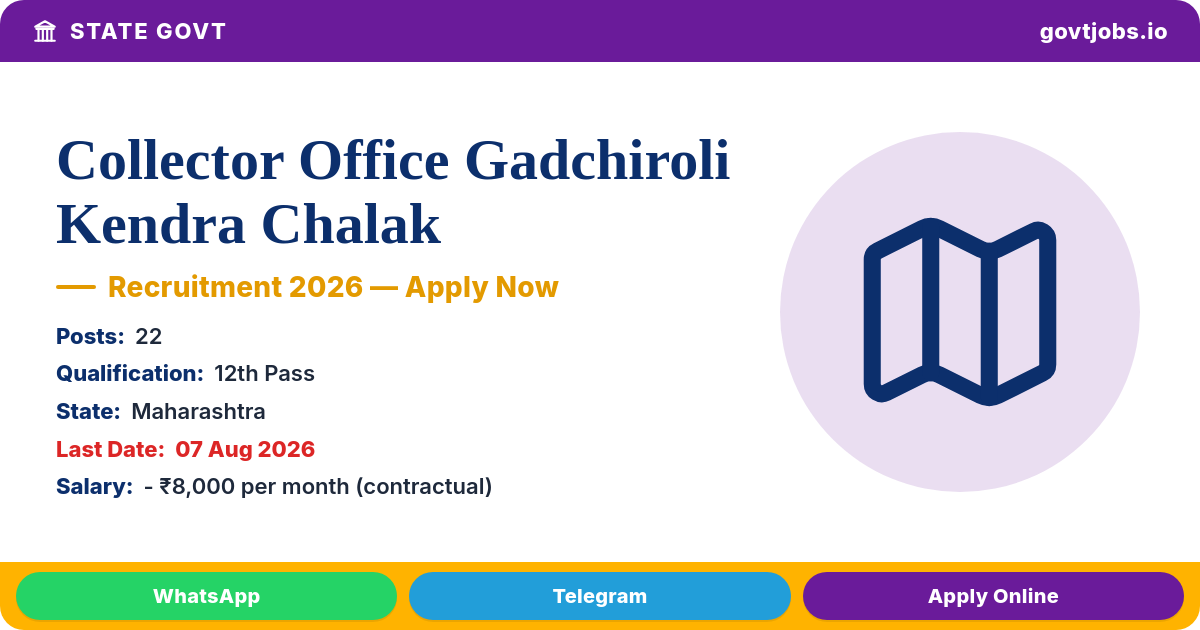 STATE GOVT

govtjobs.io

Collector Office Gadchiroli Kendra Chalak

— Recruitment 2026 — Apply Now

Posts: 22

Qualification: 12th Pass

State: Maharashtra

Last Date: 07 Aug 2026

Salary: - ₹8,000 per month (contractual)

WhatsApp

Telegram

Apply Online